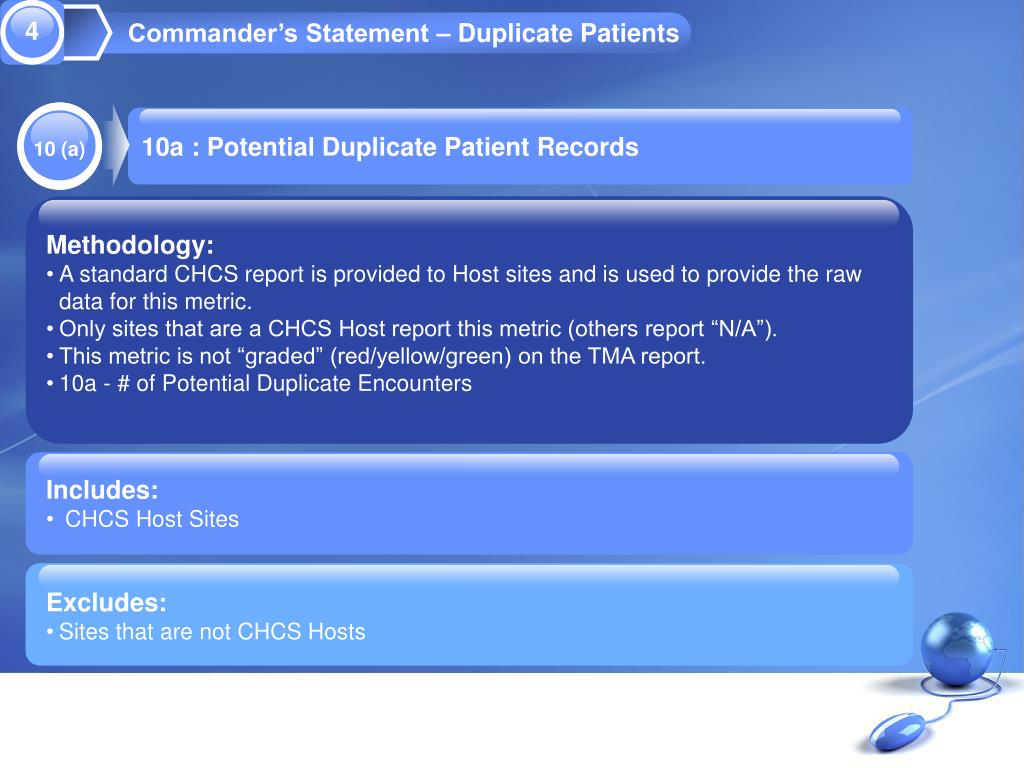 4

Commander’s Statement – Duplicate Patients

10 (a)

10a : Potential Duplicate Patient Records

Methodology:
• A standard CHCS report is provided to Host sites and is used to provide the raw data for this metric.
• Only sites that are a CHCS Host report this metric (others report “N/A”).
• This metric is not “graded” (red/yellow/green) on the TMA report.
• 10a - # of Potential Duplicate Encounters

Includes:
• CHCS Host Sites

Excludes:
• Sites that are not CHCS Hosts